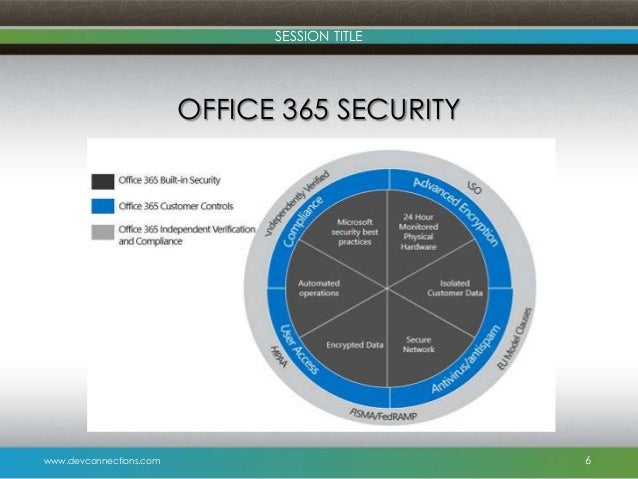 SESSION TITLE

OFFICE 365 SECURITY

Office 365 Built-in Security

Office 365 Customer Controls

Office 365 Independent Verification and Compliance

Independently Verified

ISO

EU Model Clauses

FISMA/FedRAMP

HIPAA

Compliance

Advanced Encryption

Antivirus/antispam

User Access

Microsoft security best practices

24 Hour Monitored Physical Hardware

Isolated Customer Data

Secure Network

Encrypted Data

Automated operations

www.devconnections.com

6